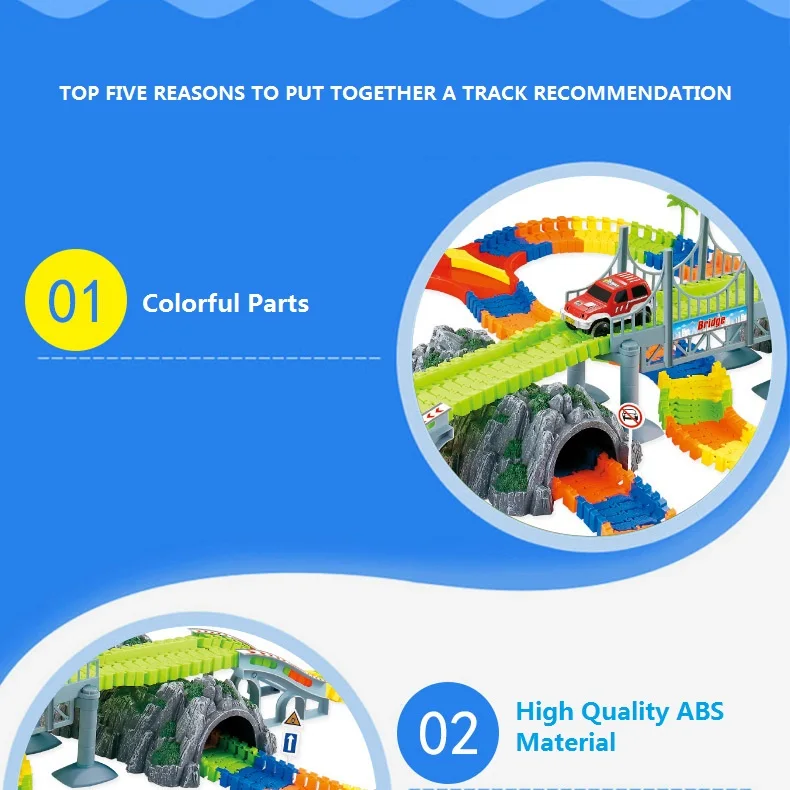 TOP FIVE REASONS TO PUT TOGETHER A TRACK RECOMMENDATION

01 Colorful Parts

Bridge

02 High Quality ABS Material